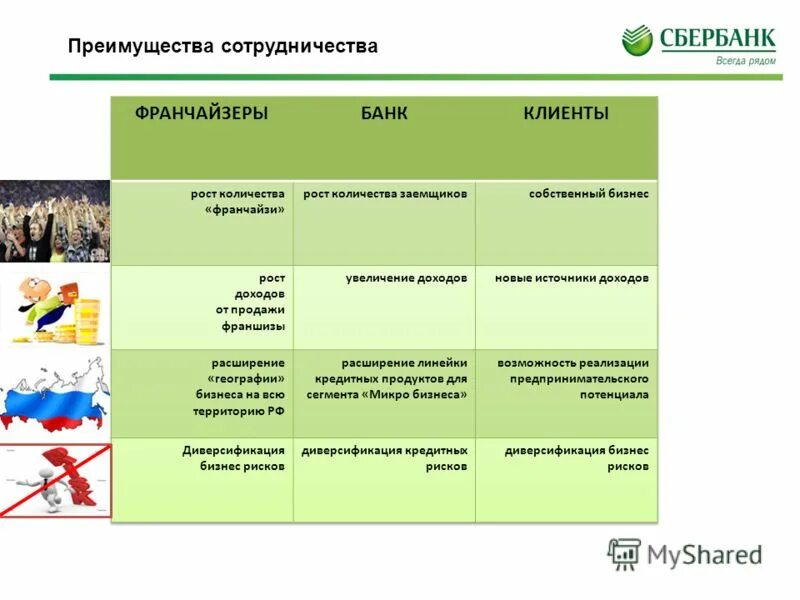 Преимущества сотрудничества

СБЕРБАНК
Всегда рядом

| ФРАНЧАЙЗЕРЫ | БАНК | КЛИЕНТЫ |
|---|---|---|
| рост количества «франчайзи» | рост количества заемщиков | собственный бизнес |
| рост доходов от продажи франшизы | увеличение доходов | новые источники доходов |
| расширение «географии» бизнеса на всю территорию РФ | расширение линейки кредитных продуктов для сегмента «Микро бизнеса» | возможность реализации предпринимательского потенциала |
| Диверсификация бизнес рисков | диверсификация кредитных рисков | диверсификация бизнес рисков |

RISK

MyShared